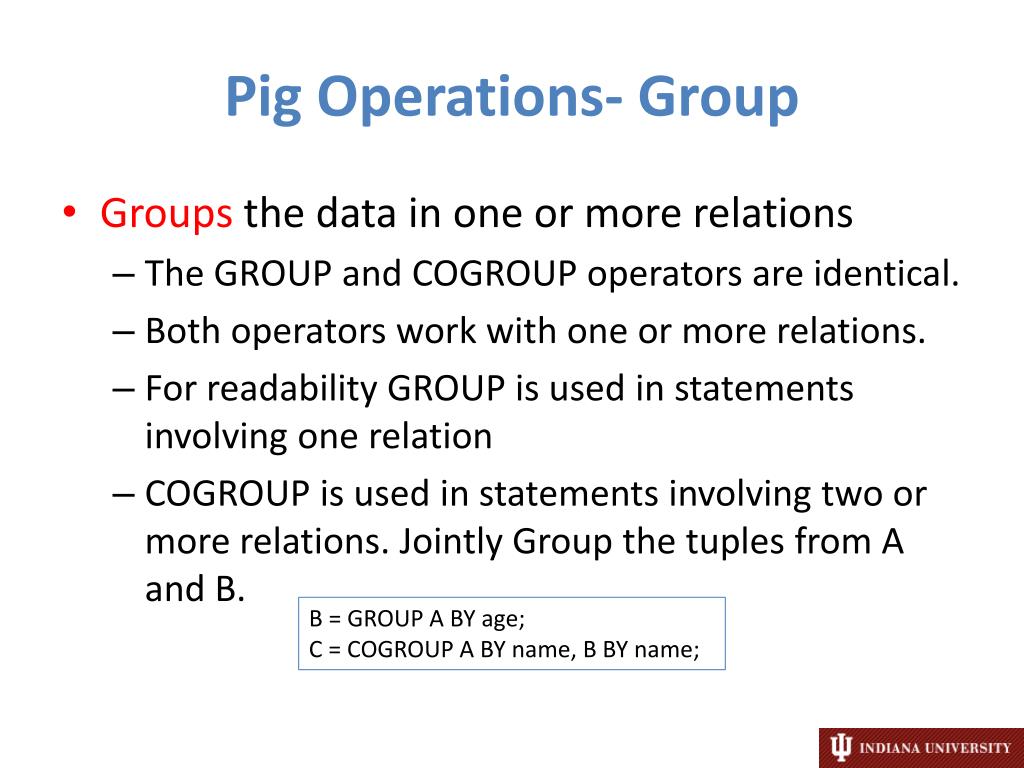 Pig Operations- Group

• Groups the data in one or more relations
– The GROUP and COGROUP operators are identical.
– Both operators work with one or more relations.
– For readability GROUP is used in statements involving one relation
– COGROUP is used in statements involving two or more relations. Jointly Group the tuples from A and B.

B = GROUP A BY age;
C = COGROUP A BY name, B BY name;

INDIANA UNIVERSITY